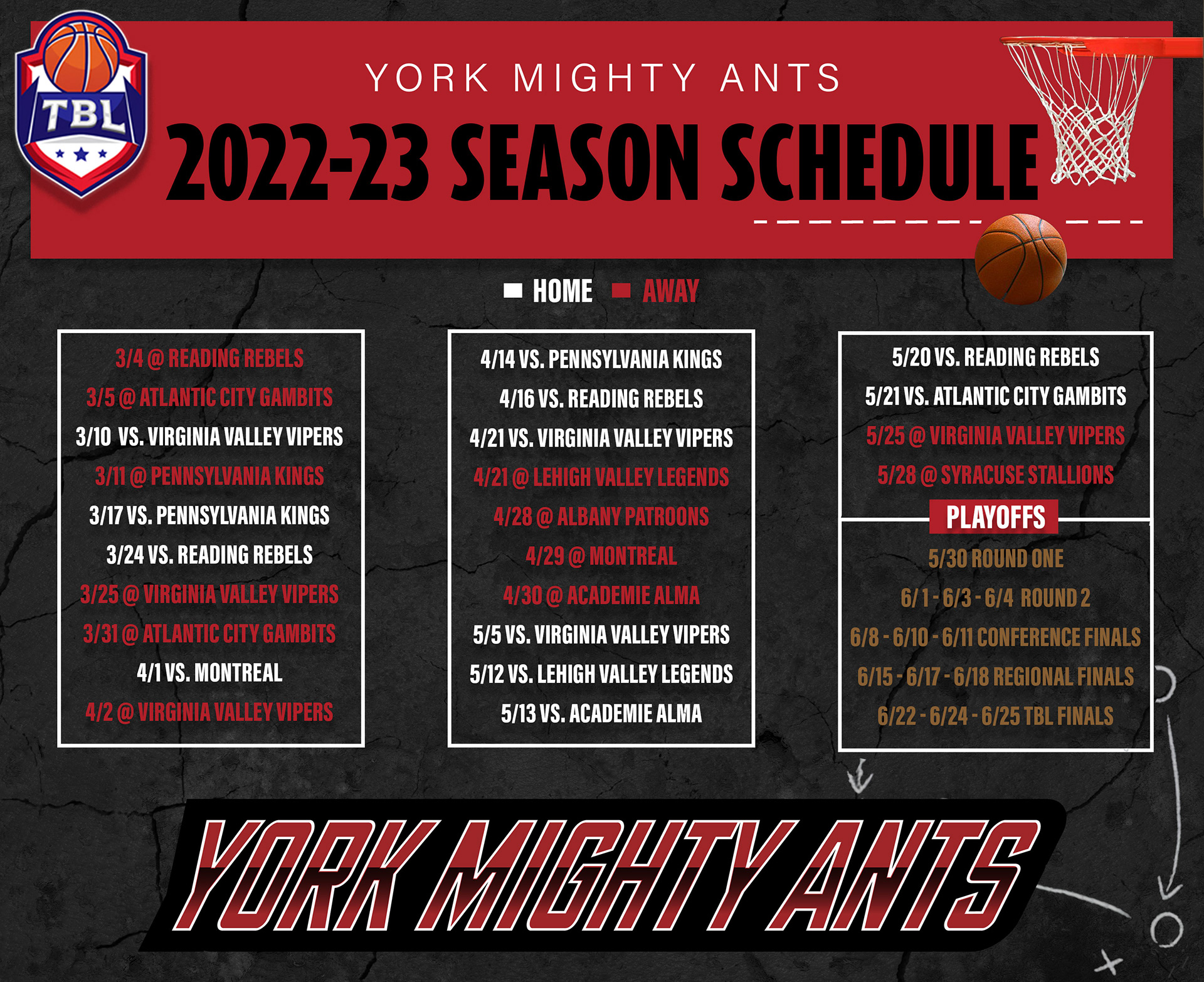 TBL

YORK MIGHTY ANTS

2022-23 SEASON SCHEDULE

HOME AWAY

3/4 @ READING REBELS
3/5 @ ATLANTIC CITY GAMBITS
3/10 VS. VIRGINIA VALLEY VIPERS
3/11 @ PENNSYLVANIA KINGS
3/17 VS. PENNSYLVANIA KINGS
3/24 VS. READING REBELS
3/25 @ VIRGINIA VALLEY VIPERS
3/31 @ ATLANTIC CITY GAMBITS
4/1 VS. MONTREAL
4/2 @ VIRGINIA VALLEY VIPERS

4/14 VS. PENNSYLVANIA KINGS
4/16 VS. READING REBELS
4/21 VS. VIRGINIA VALLEY VIPERS
4/21 @ LEHIGH VALLEY LEGENDS
4/28 @ ALBANY PATROONS
4/29 @ MONTREAL
4/30 @ ACADEMIE ALMA
5/5 VS. VIRGINIA VALLEY VIPERS
5/12 VS. LEHIGH VALLEY LEGENDS
5/13 VS. ACADEMIE ALMA

5/20 VS. READING REBELS
5/21 VS. ATLANTIC CITY GAMBITS
5/25 @ VIRGINIA VALLEY VIPERS
5/28 @ SYRACUSE STALLIONS

PLAYOFFS

5/30 ROUND ONE
6/1 - 6/3 - 6/4 ROUND 2
6/8 - 6/10 - 6/11 CONFERENCE FINALS
6/15 - 6/17 - 6/18 REGIONAL FINALS
6/22 - 6/24 - 6/25 TBL FINALS

YORK MIGHTY ANTS